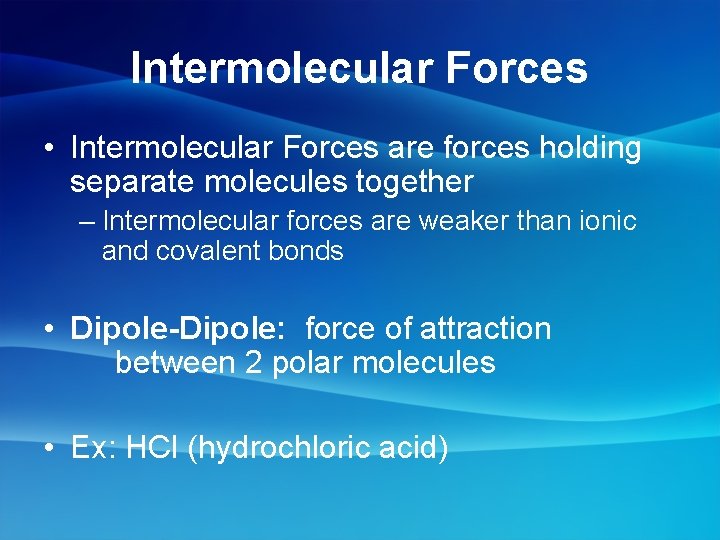 Intermolecular Forces

• Intermolecular Forces are forces holding separate molecules together

– Intermolecular forces are weaker than ionic and covalent bonds

• Dipole-Dipole: force of attraction between 2 polar molecules

• Ex: HCl (hydrochloric acid)